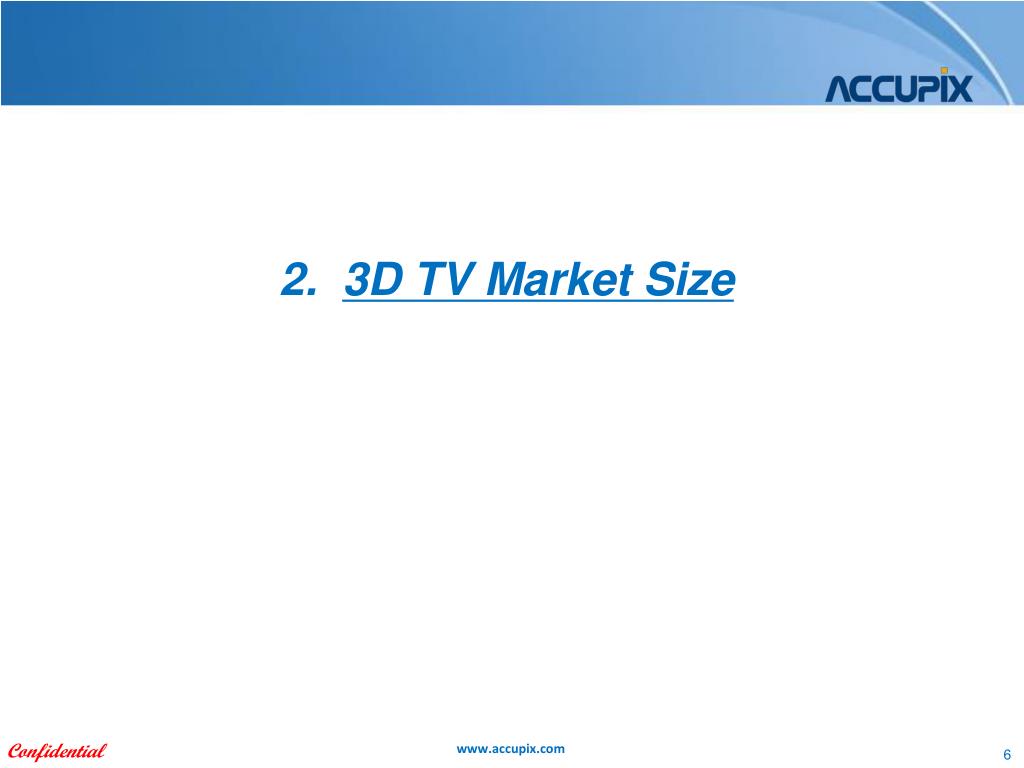 ACCUPIX

2. 3D TV Market Size

Confidential

www.accupix.com

6